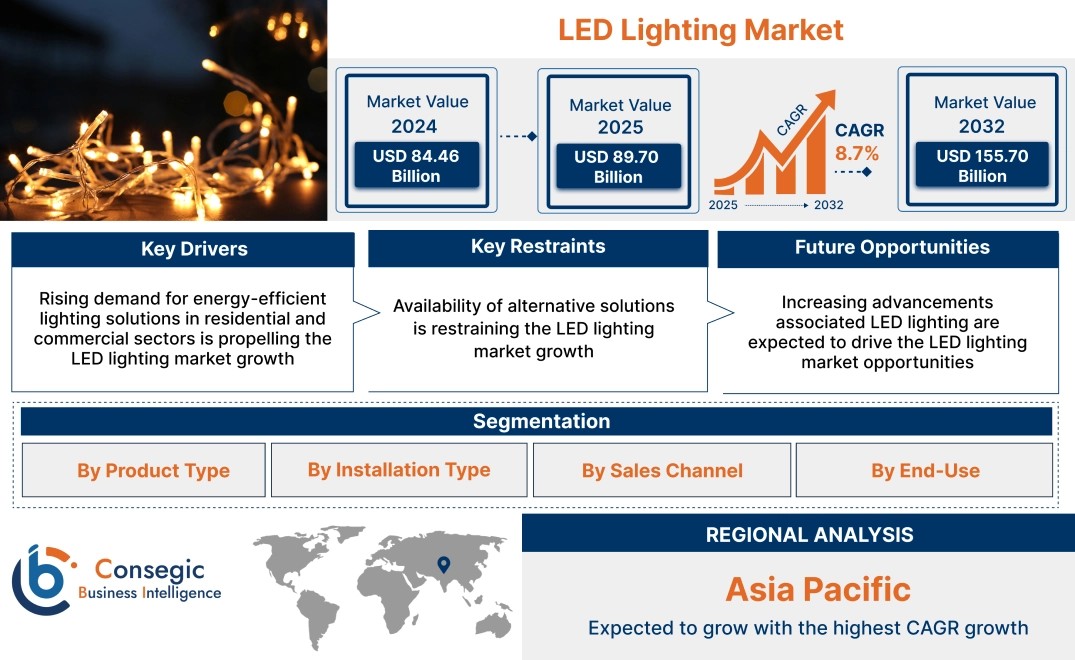 LED Lighting Market

Market Value
2024
USD 84.46 Billion

Market Value
2025
USD 89.70 Billion

CAGR
CAGR
8.7%
2025 2032

Market Value
2032
USD 155.70 Billion

Key Drivers
Rising demand for energy-efficient lighting solutions in residential and commercial sectors is propelling the LED lighting market growth

Key Restraints
Availability of alternative solutions is restraining the LED lighting market growth

Future Opportunities
Increasing advancements associated LED lighting are expected to drive the LED lighting market opportunities

Segmentation
By Product Type
By Installation Type
By Sales Channel
By End-Use

Consegic
Business Intelligence

REGIONAL ANALYSIS
Asia Pacific
Expected to grow with the highest CAGR growth